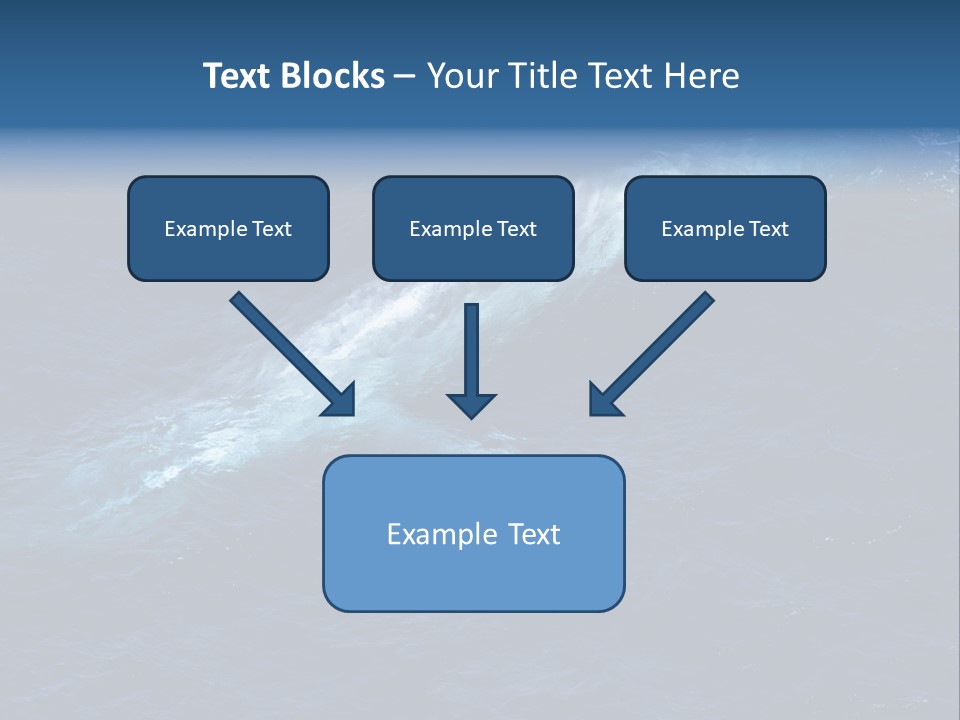 Text Blocks – Your Title Text Here

Example Text

Example Text

Example Text

Example Text